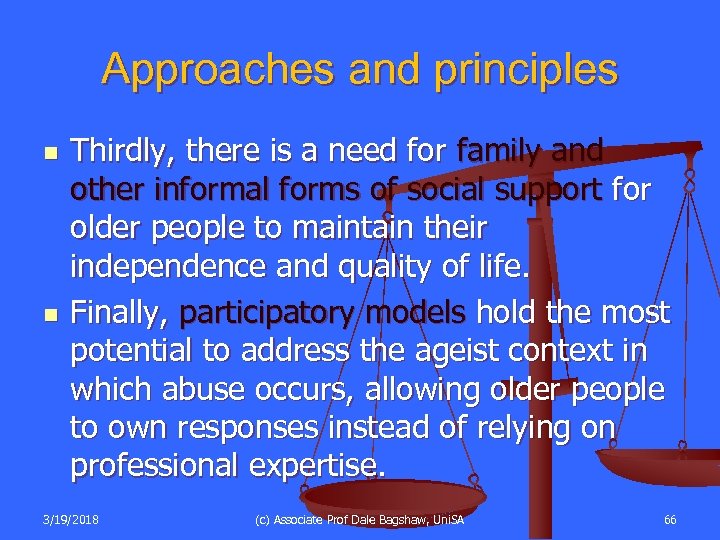 Approaches and principles

- Thirdly, there is a need for family and other informal forms of social support for older people to maintain their independence and quality of life.
- Finally, participatory models hold the most potential to address the ageist context in which abuse occurs, allowing older people to own responses instead of relying on professional expertise.

3/19/2018 (c) Associate Prof Dale Bagshaw, UniSA 66